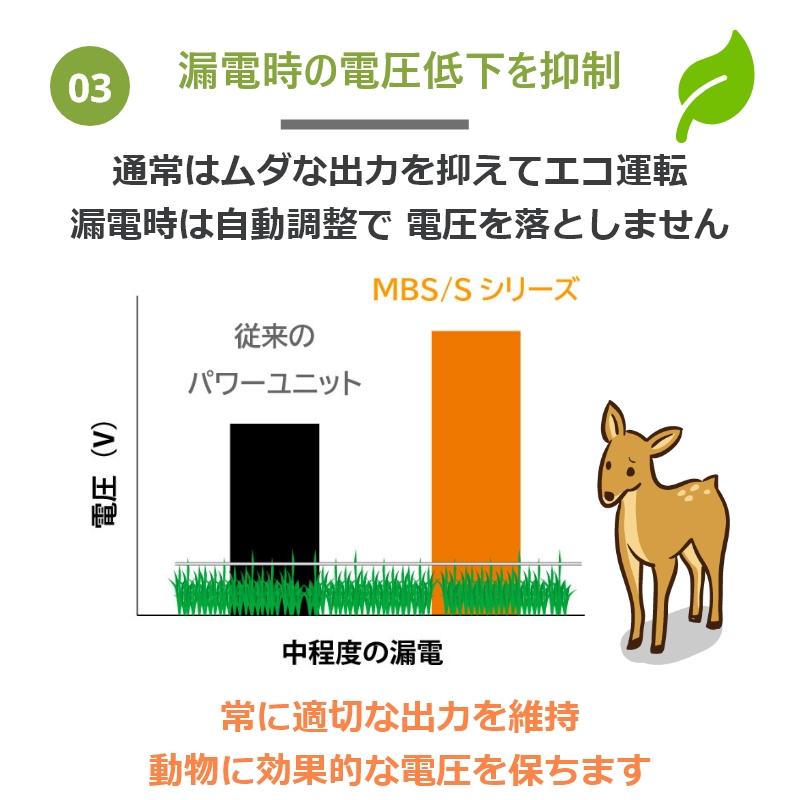 03

漏電時の電圧低下を抑制

通常はムダな出力を抑えてエコ運転
漏電時は自動調整で 電圧を落としません

MBS/S シリーズ

従来の
パワーユニット

電圧（V）

中程度の漏電

常に適切な出力を維持
動物に効果的な電圧を保ちます